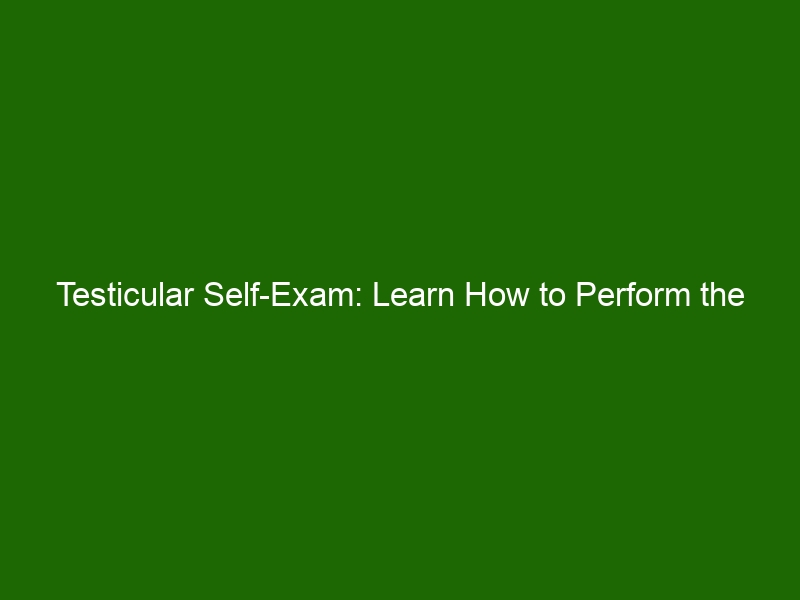 Testicular Self-Exam: Learn How to Perform the